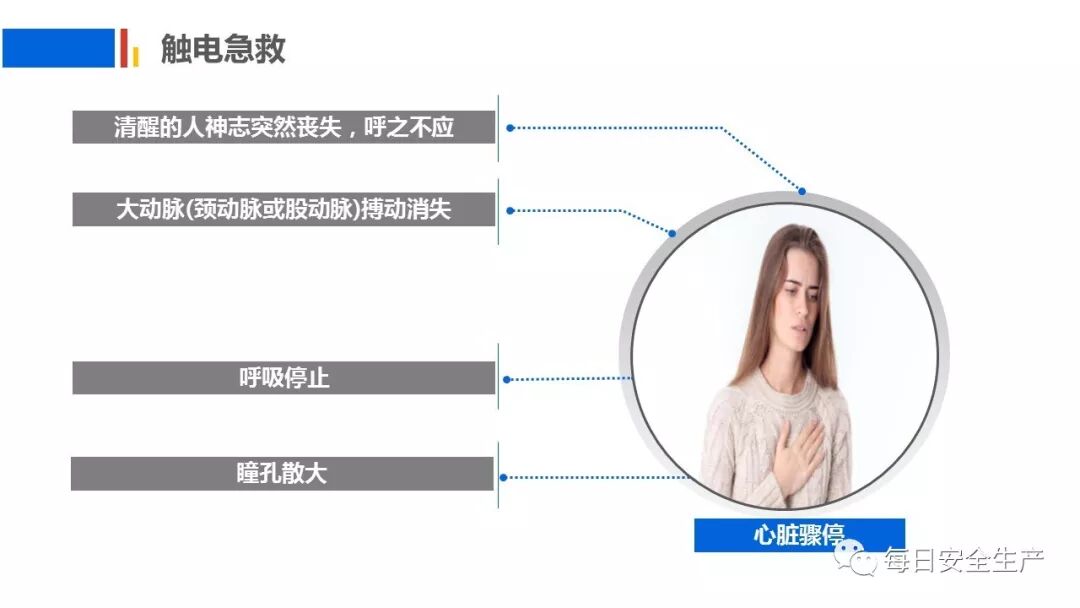 触电急救

清醒的人神志突然丧失，呼之不应

大动脉(颈动脉或股动脉)搏动消失

呼吸停止

瞳孔散大

心脏骤停

每日安全生产